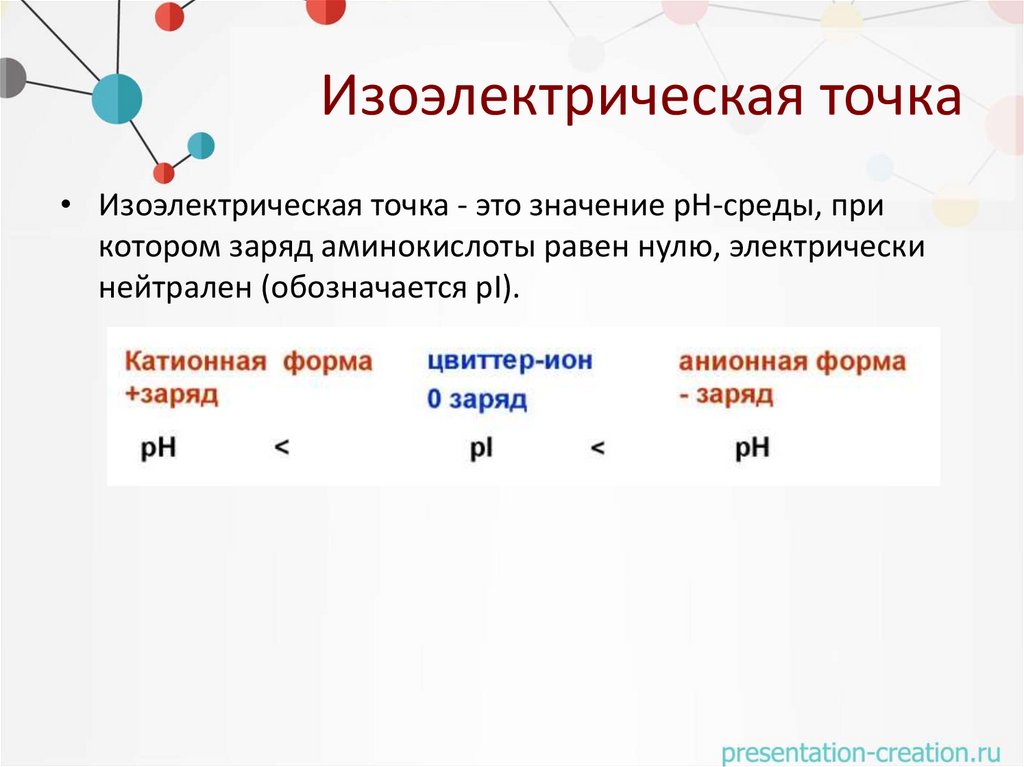 Изоэлектрическая точка

• Изоэлектрическая точка - это значение pH-среды, при котором заряд аминокислоты равен нулю, электрически нейтрален (обозначается pI).

Катионная форма +заряд

цвиттер-ион 0 заряд

анионная форма - заряд

pH < pI < pH

presentation-creation.ru